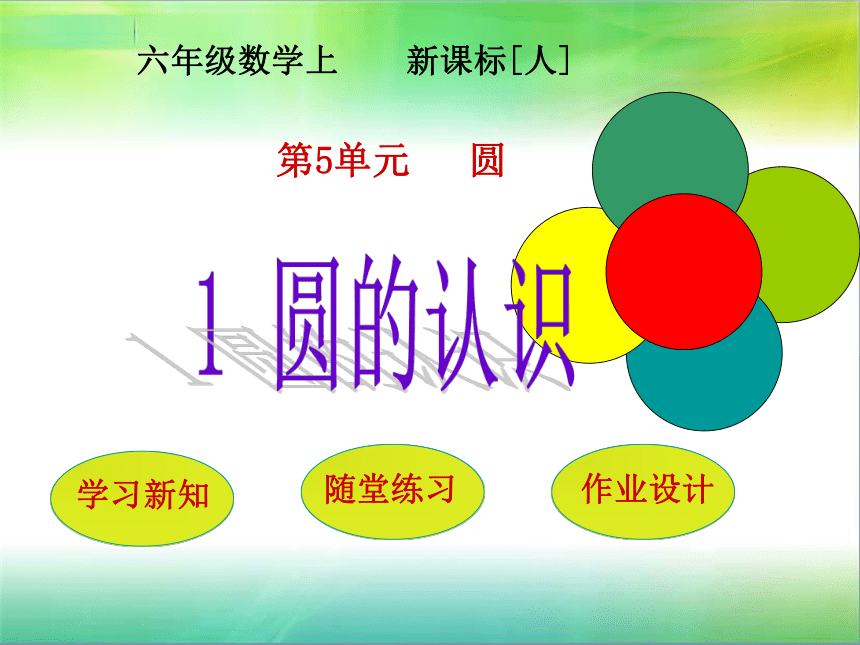 六年级数学上　　新课标[人]

第5单元　　圆

1 圆的认识

学习新知

随堂练习

作业设计